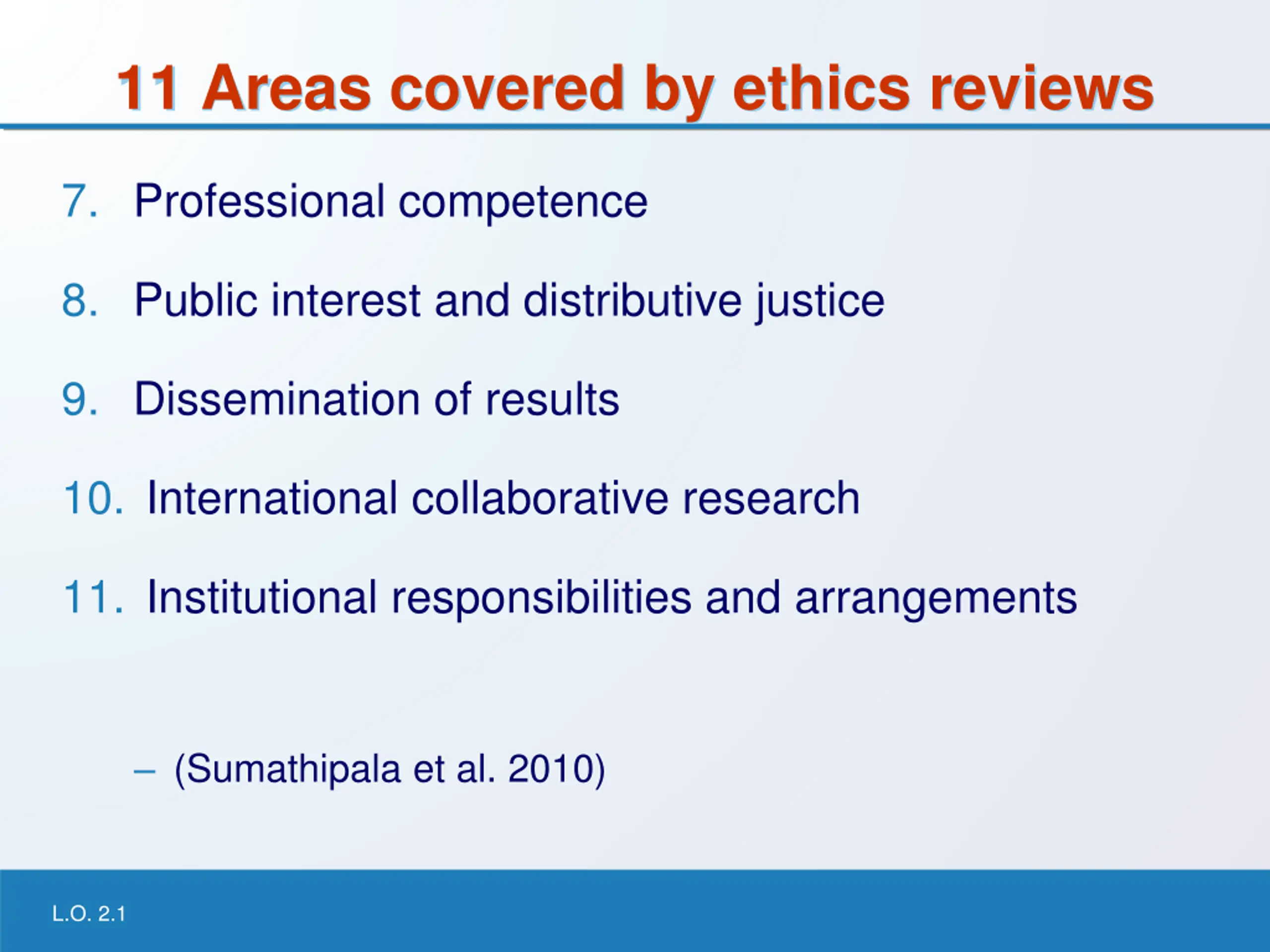 11 Areas covered by ethics reviews

7. Professional competence

8. Public interest and distributive justice

9. Dissemination of results

10. International collaborative research

11. Institutional responsibilities and arrangements

– (Sumathipala et al. 2010)

L.O. 2.1